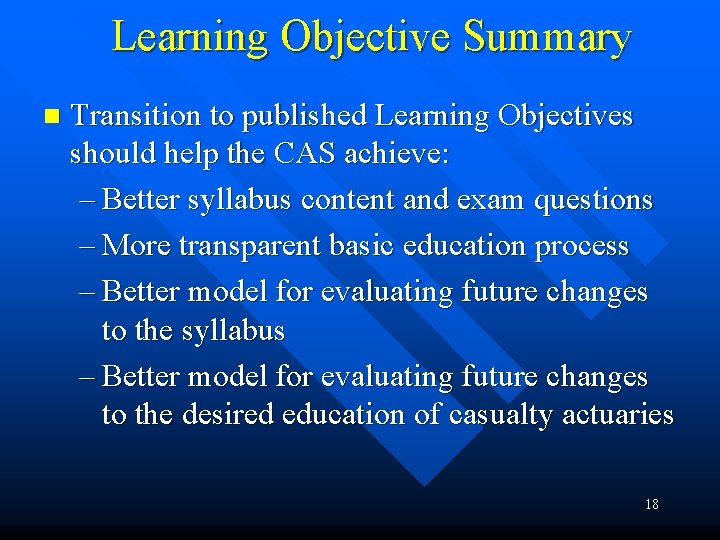 Learning Objective Summary

■ Transition to published Learning Objectives should help the CAS achieve:

– Better syllabus content and exam questions

– More transparent basic education process

– Better model for evaluating future changes to the syllabus

– Better model for evaluating future changes to the desired education of casualty actuaries

18